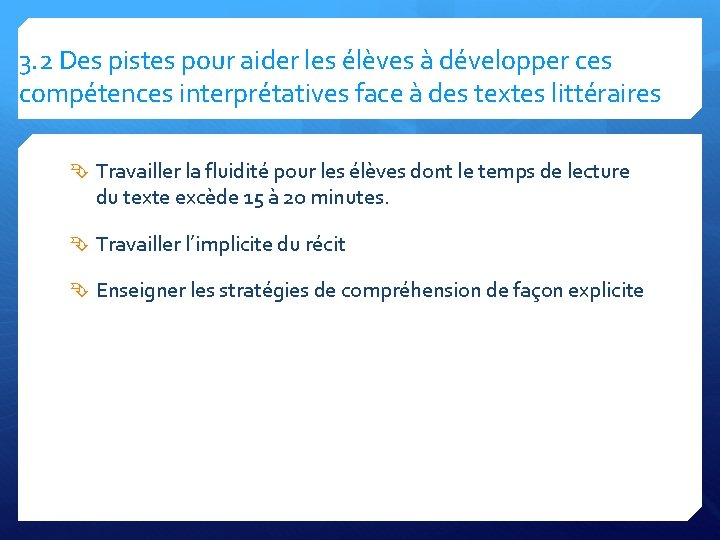 3.2 Des pistes pour aider les élèves à développer ces compétences interprétatives face à des textes littéraires

Travailler la fluidité pour les élèves dont le temps de lecture du texte excède 15 à 20 minutes.

Travailler l'implicite du récit

Enseigner les stratégies de compréhension de façon explicite